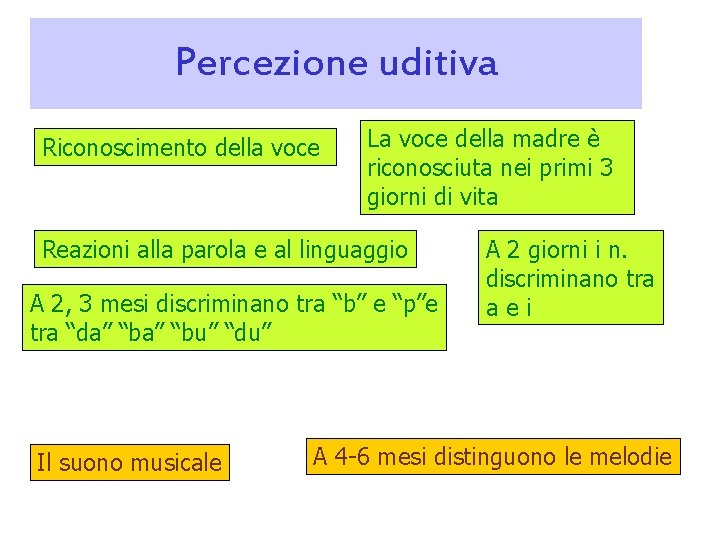 Percezione uditiva

Riconoscimento della voce

La voce della madre è riconosciuta nei primi 3 giorni di vita

Reazioni alla parola e al linguaggio

A 2 giorni i n. discriminano tra a e i

A 2, 3 mesi discriminano tra “b” e “p”e tra “da” “ba” “bu” “du”

Il suono musicale

A 4-6 mesi distinguono le melodie